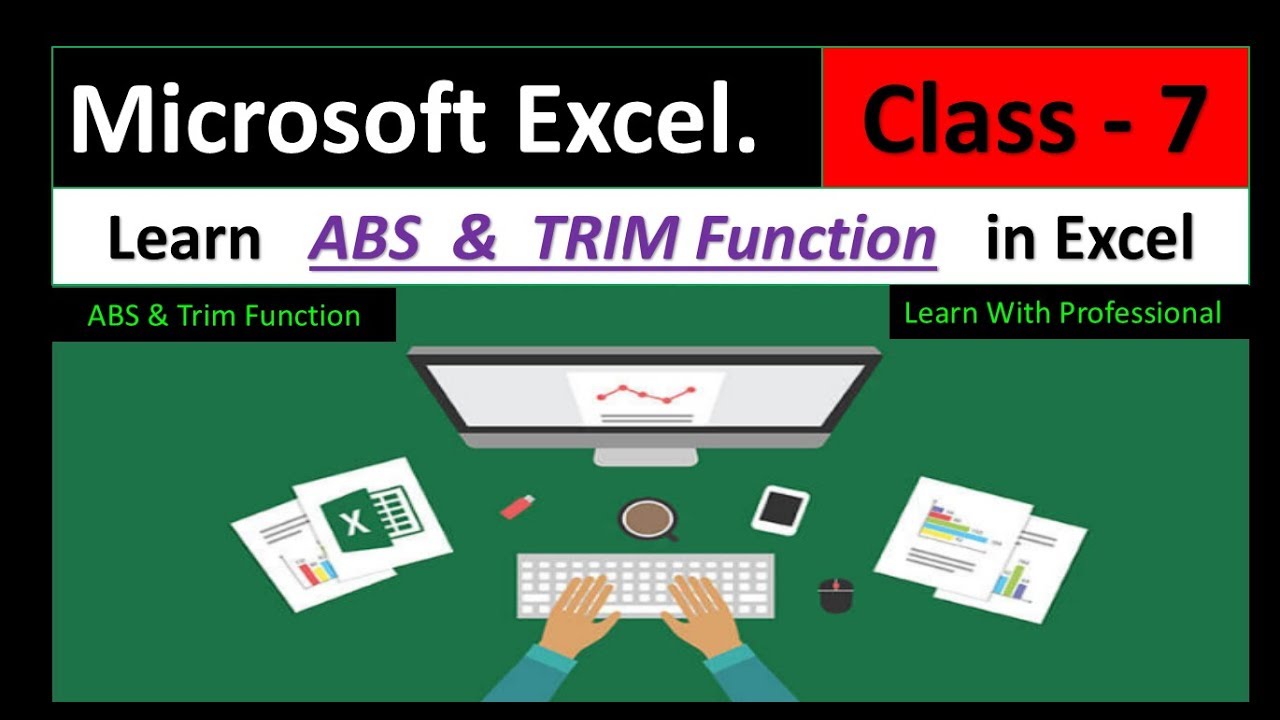 Microsoft Excel.
Class - 7
Learn ABS & TRIM Function in Excel
ABS & Trim Function
Learn With Professional
X